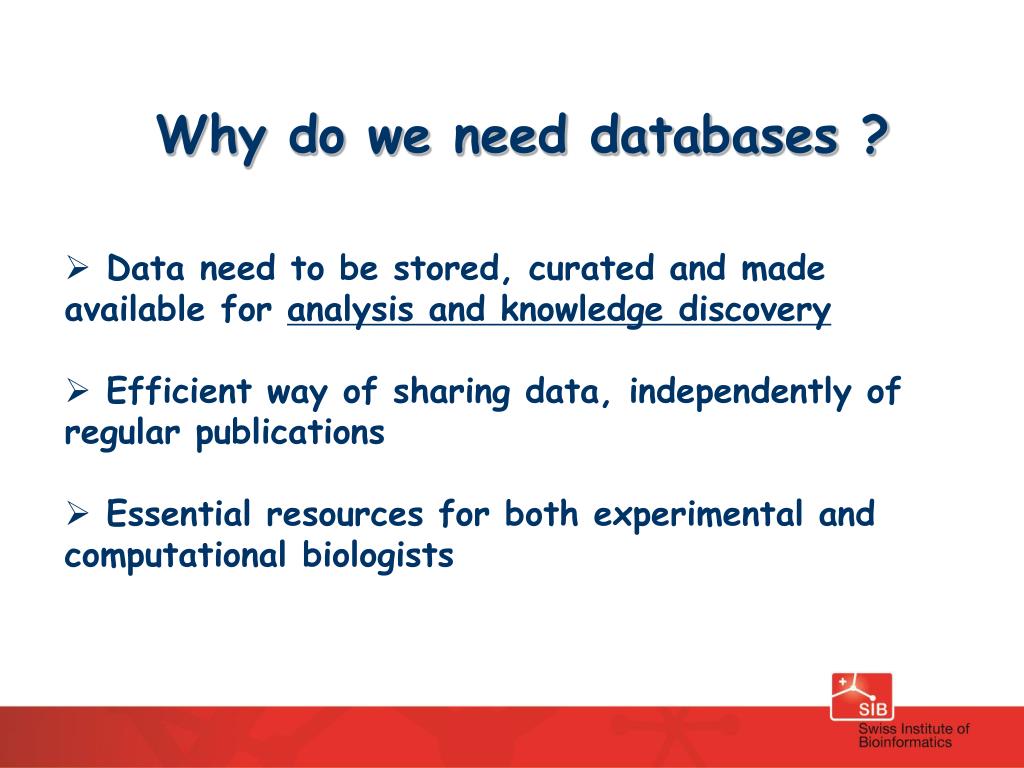 Why do we need databases ?

➢ Data need to be stored, curated and made available for analysis and knowledge discovery

➢ Efficient way of sharing data, independently of regular publications

➢ Essential resources for both experimental and computational biologists

SIB
Swiss Institute of Bioinformatics